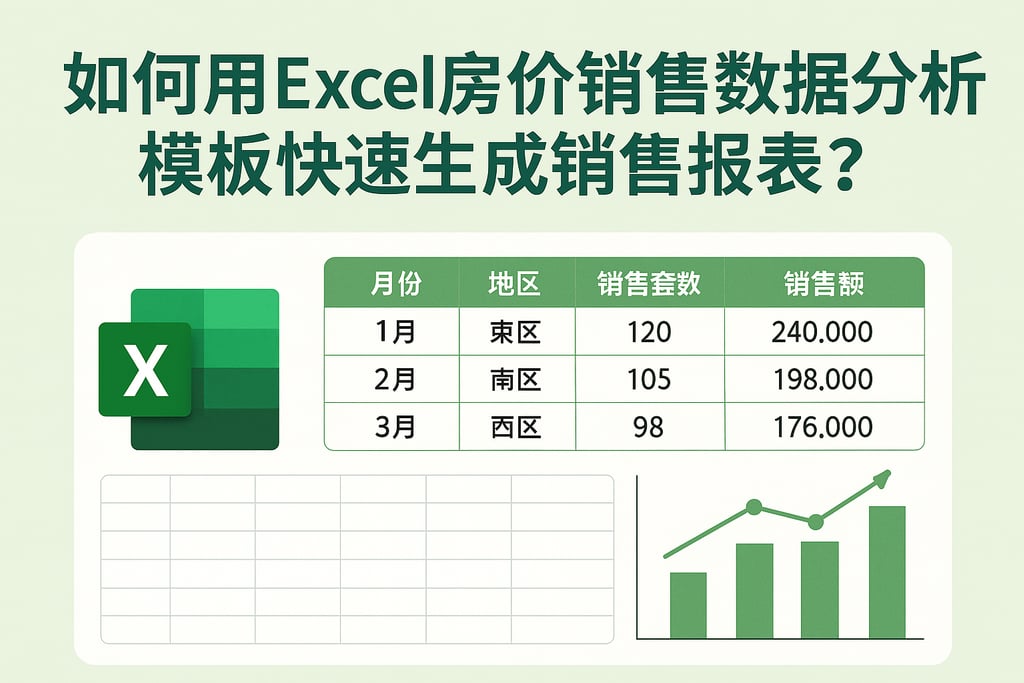 如何用Excel房价销售数据分析模板快速生成销售报表？

X

| 月份 | 地区 | 销售套数 | 销售额 |
|---|---|---|---|
| 1月 | 東区 | 120 | 240.000 |
| 2月 | 南区 | 105 | 198.000 |
| 3月 | 西区 | 98 | 176.000 |